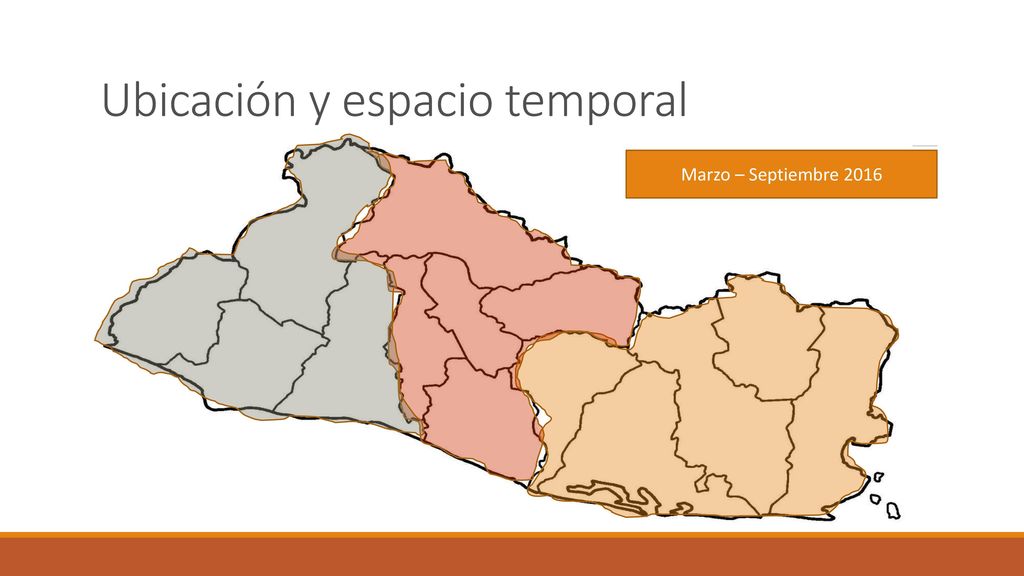 Ubicación y espacio temporal

Marzo – Septiembre 2016